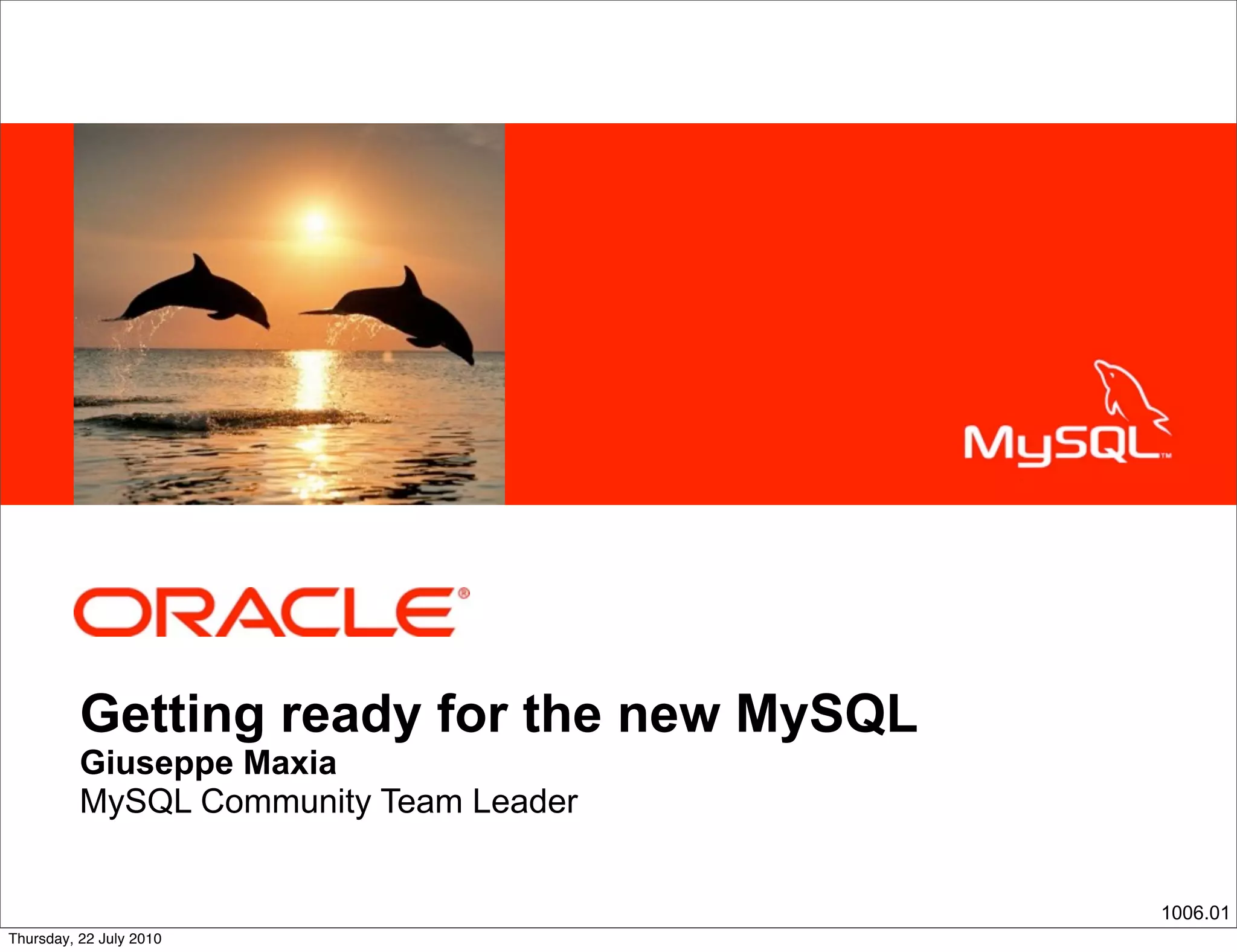 MySQL™

ORACLE®

Getting ready for the new MySQL
Giuseppe Maxia
MySQL Community Team Leader

1006.01

Thursday, 22 July 2010